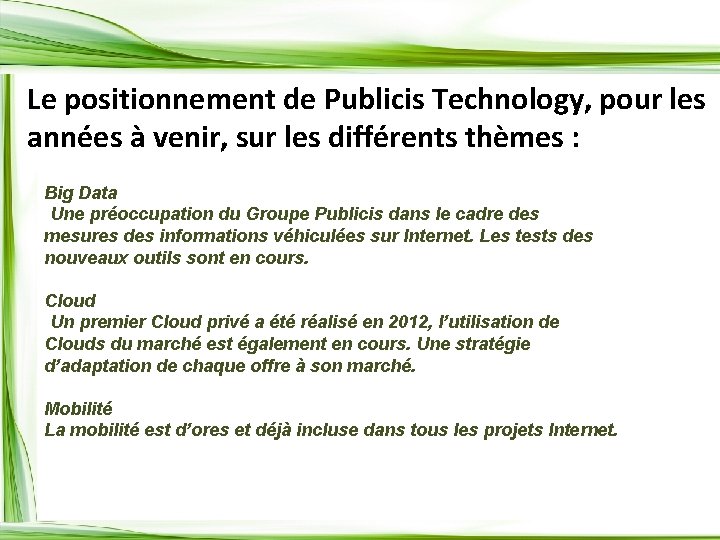 Le positionnement de Publicis Technology, pour les années à venir, sur les différents thèmes :

Big Data
Une préoccupation du Groupe Publicis dans le cadre des mesures des informations véhiculées sur Internet. Les tests des nouveaux outils sont en cours.

Cloud
Un premier Cloud privé a été réalisé en 2012, l'utilisation de Clouds du marché est également en cours. Une stratégie d'adaptation de chaque offre à son marché.

Mobilité
La mobilité est d'ores et déjà incluse dans tous les projets Internet.